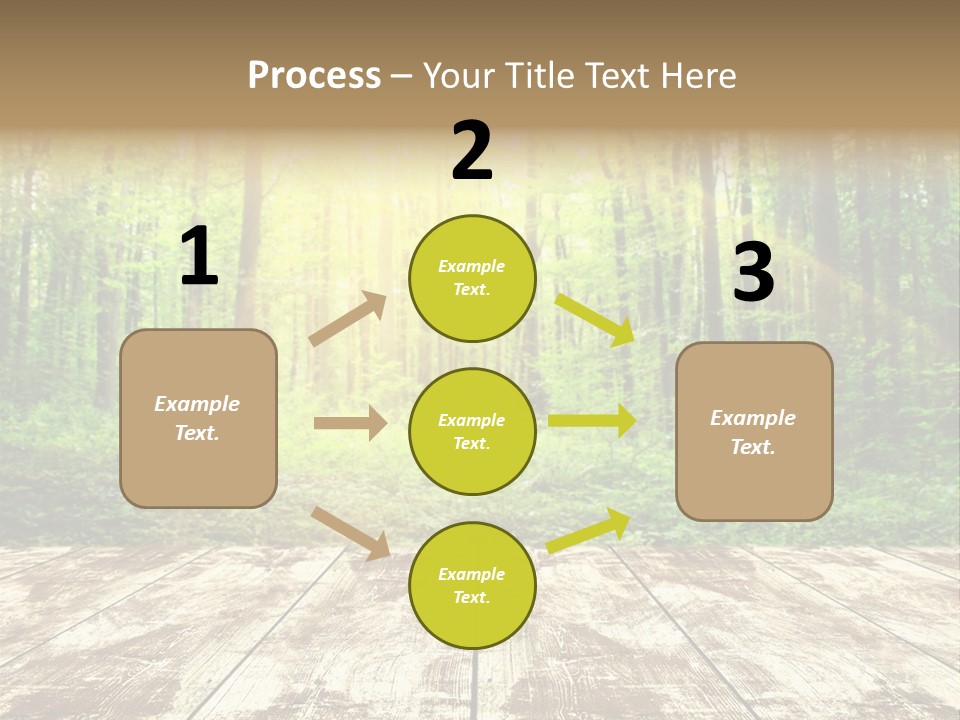 Process – Your Title Text Here

1

Example Text.

2

Example Text.

Example Text.

Example Text.

3

Example Text.